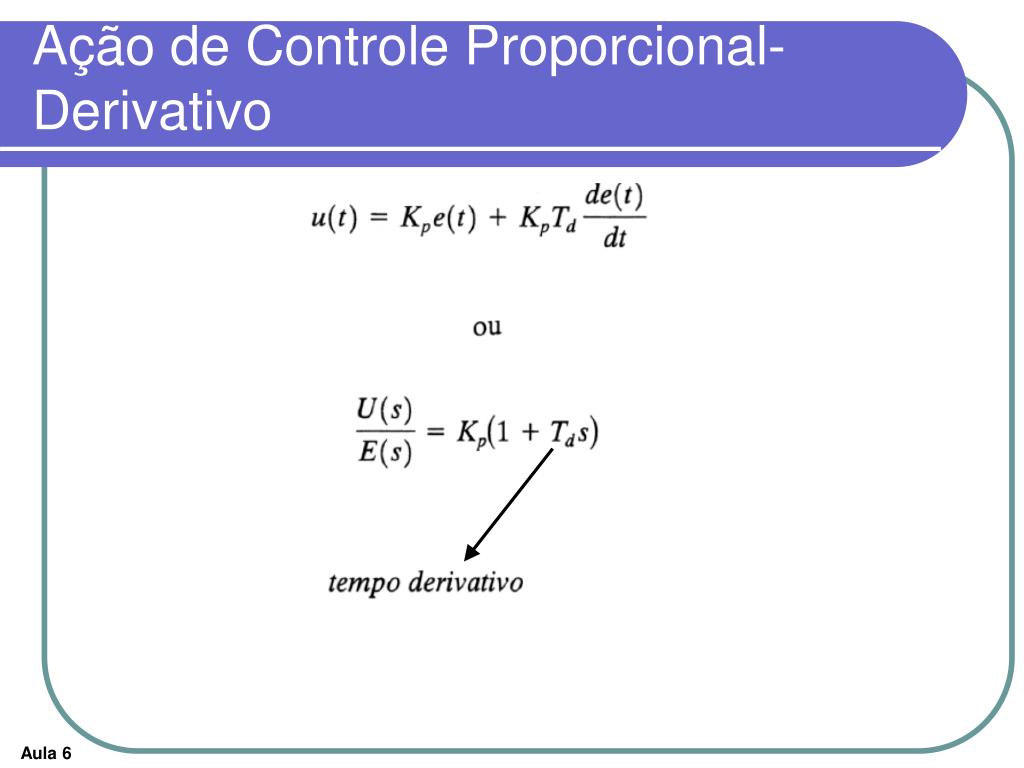 Ação de Controle Proporcional-Derivativo

$u(t) = K_p e(t) + K_p T_d \frac{de(t)}{dt}$

ou

$\frac{U(s)}{E(s)} = K_p(1 + T_d s)$

tempo derivativo

Aula 6